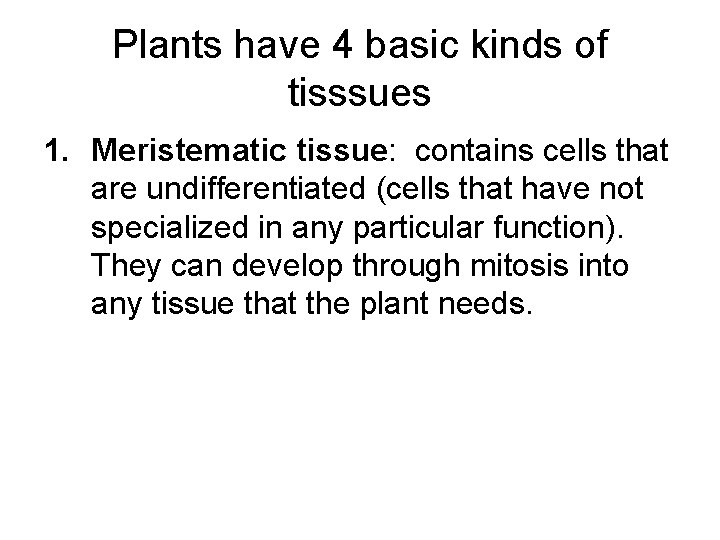 Plants have 4 basic kinds of tisssues

1. Meristematic tissue: contains cells that are undifferentiated (cells that have not specialized in any particular function). They can develop through mitosis into any tissue that the plant needs.